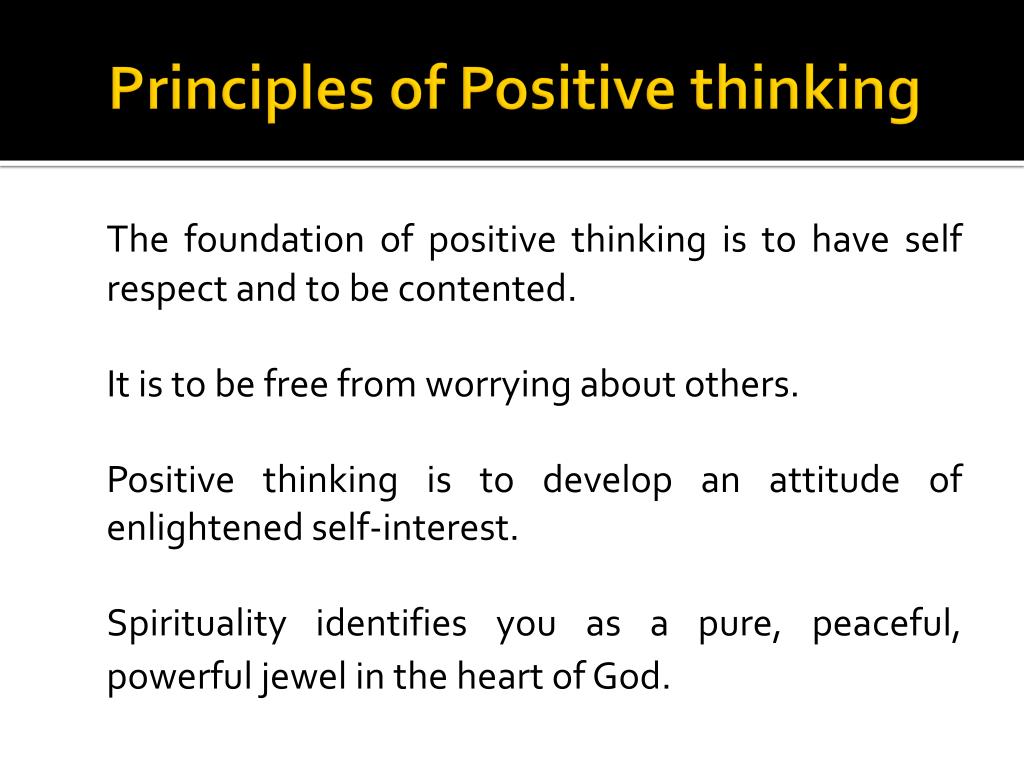 Principles of Positive thinking

The foundation of positive thinking is to have self respect and to be contented.

It is to be free from worrying about others.

Positive thinking is to develop an attitude of enlightened self-interest.

Spirituality identifies you as a pure, peaceful, powerful jewel in the heart of God.